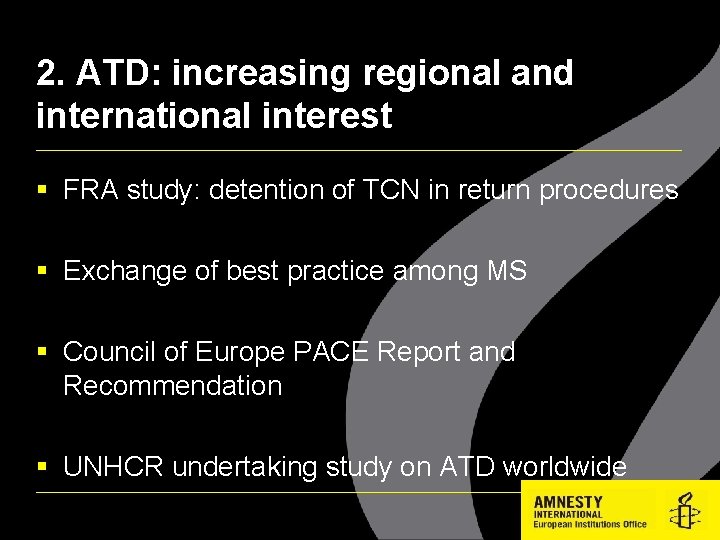 2. ATD: increasing regional and international interest

▪ FRA study: detention of TCN in return procedures

▪ Exchange of best practice among MS

▪ Council of Europe PACE Report and Recommendation

▪ UNHCR undertaking study on ATD worldwide

AMNESTY INTERNATIONAL
European Institutions Office